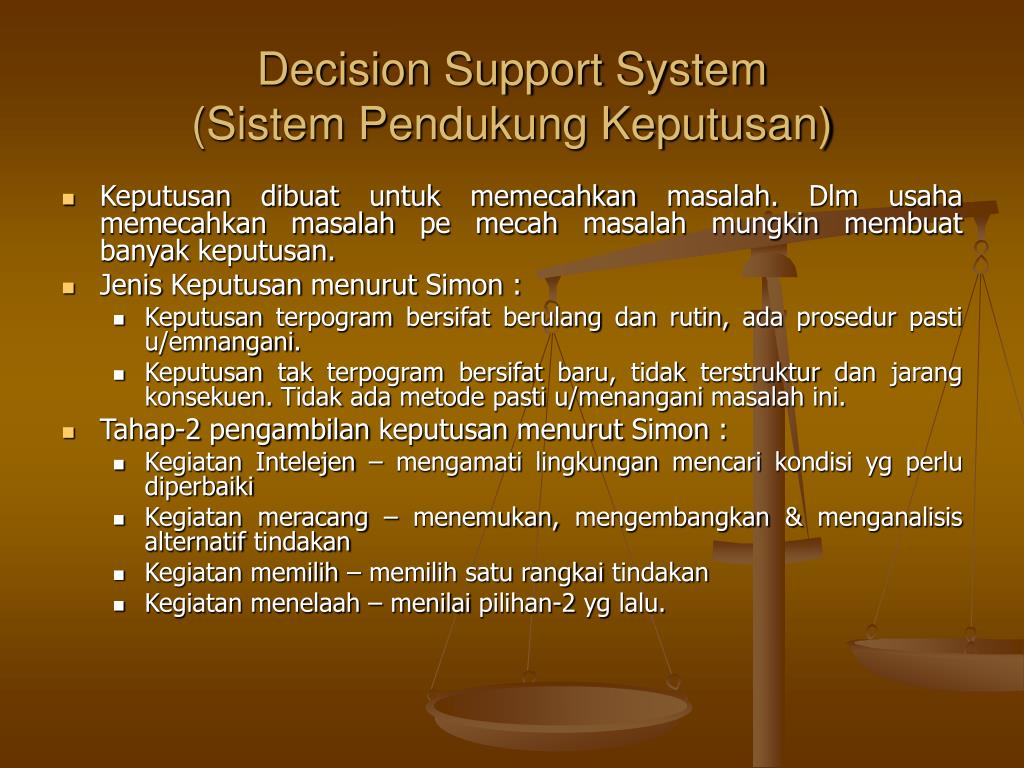 Decision Support System
(Sistem Pendukung Keputusan)

- Keputusan dibuat untuk memecahkan masalah. Dlm usaha memecahkan masalah pe mecah masalah mungkin membuat banyak keputusan.
- Jenis Keputusan menurut Simon :
  - Keputusan terpogram bersifat berulang dan rutin, ada prosedur pasti u/emnangani.
  - Keputusan tak terpogram bersifat baru, tidak terstruktur dan jarang konsekuen. Tidak ada metode pasti u/menangani masalah ini.
- Tahap-2 pengambilan keputusan menurut Simon :
  - Kegiatan Intelejen – mengamati lingkungan mencari kondisi yg perlu diperbaiki
  - Kegiatan meracang – menemukan, mengembangkan & menganalisis alternatif tindakan
  - Kegiatan memilih – memilih satu rangkai tindakan
  - Kegiatan menelaah – menilai pilihan-2 yg lalu.